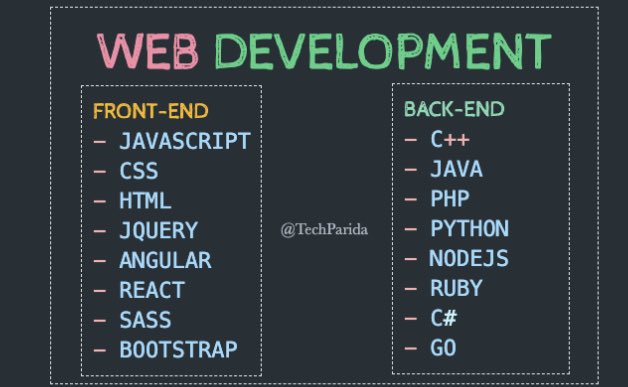 WEB DEVELOPMENT

FRONT-END
- JAVASCRIPT
- CSS
- HTML
- JQUERY
- ANGULAR
- REACT
- SASS
- BOOTSTRAP

@TechParida

BACK-END
- C++
- JAVA
- PHP
- PYTHON
- NODEJS
- RUBY
- C#
- GO